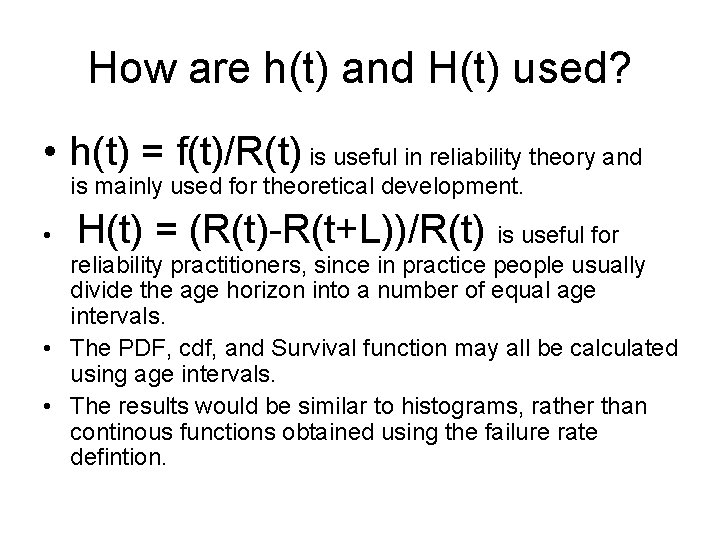 How are h(t) and H(t) used?

• $h(t) = f(t)/R(t)$ is useful in reliability theory and is mainly used for theoretical development.

• $H(t) = (R(t)-R(t+L))/R(t)$ is useful for reliability practitioners, since in practice people usually divide the age horizon into a number of equal age intervals.

• The PDF, cdf, and Survival function may all be calculated using age intervals.

• The results would be similar to histograms, rather than continous functions obtained using the failure rate defintion.